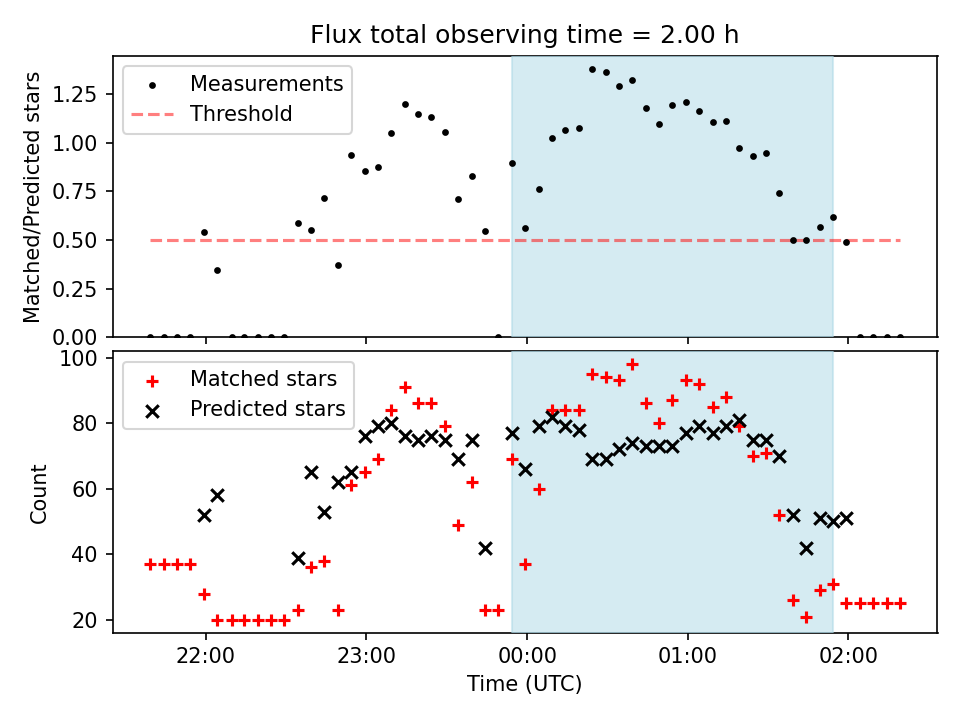 Flux total observing time = 2.00 h

Measurements
Threshold

Matched/Predicted stars

1.25
1.00
0.75
0.50
0.25
0.00

Matched stars
Predicted stars

Count

100
80
60
40
20

22:00
23:00
00:00
01:00
02:00

Time (UTC)